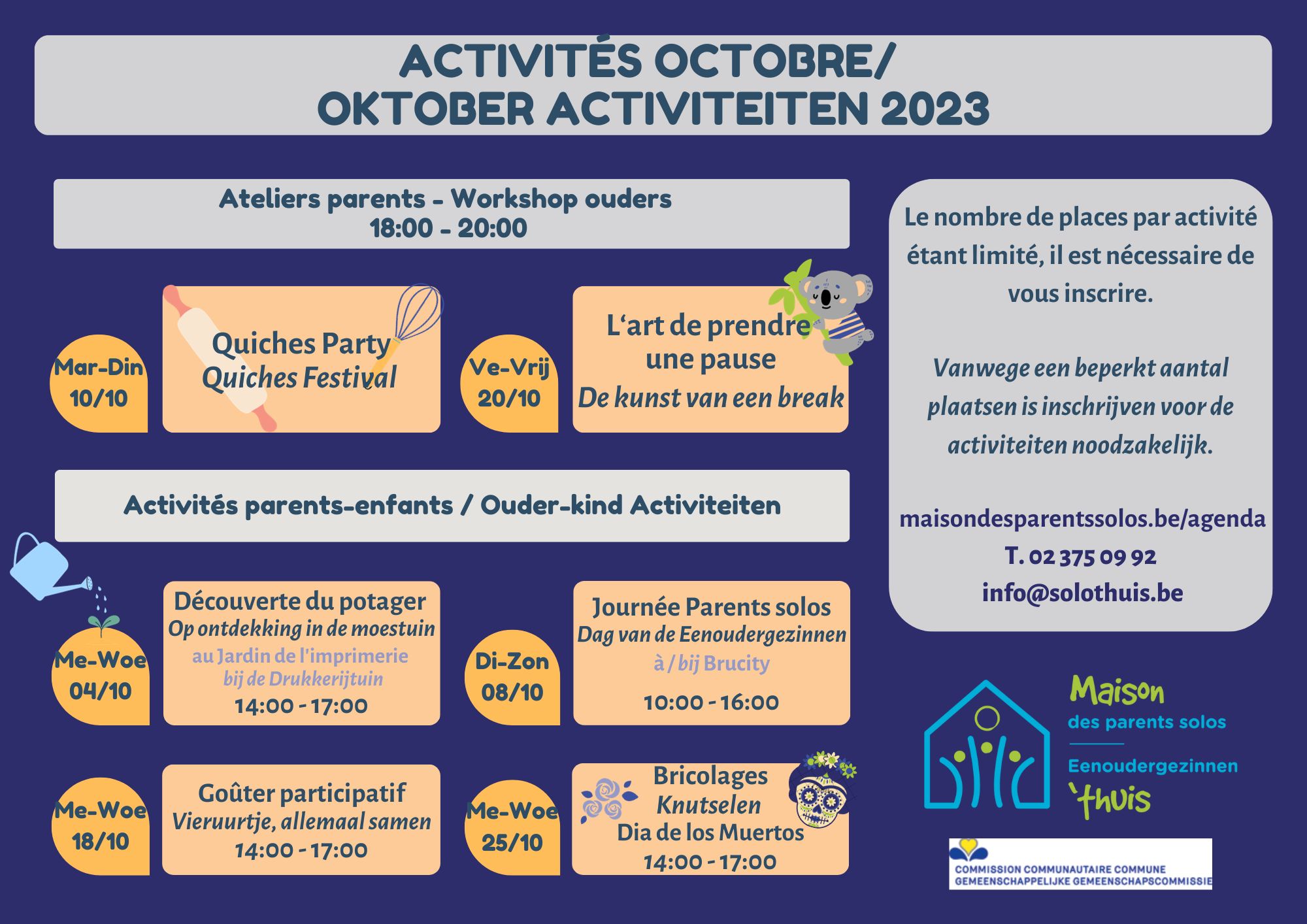 ACTIVITÉS OCTOBRE/
OKTOBER ACTIVITEITEN 2023

Ateliers parents - Workshop ouders
18:00 - 20:00

Mar-Din
10/10

Quiches Party
Quiches Festival

Ve-Vrij
20/10

L'art de prendre une pause
De kunst van een break

Activités parents-enfants / Ouder-kind Activiteiten

Me-Woe
04/10

Découverte du potager
Op ontdekking in de moestuin
au Jardin de l'imprimerie
bij de Drukkerijtuin
14:00 - 17:00

Di-Zon
08/10

Journée Parents solos
Dag van de Eenoudergezinnen
à / bij Brucity
10:00 - 16:00

Me-Woe
18/10

Goûter participatif
Vieruurtje, allemaal samen
14:00 - 17:00

Me-Woe
25/10

Bricolages
Knutselen
Dia de los Muertos
14:00 - 17:00

Le nombre de places par activité étant limité, il est nécessaire de vous inscrire.

Vanwege een beperkt aantal plaatsen is inschrijven voor de activiteiten noodzakelijk.

maisondesparentssolos.be/agenda
T. 02 375 09 92
info@solothuis.be

Maison
des parents solos
Eenoudergezinnen
'thuis

COMMISSION COMMUNAUTAIRE COMMUNE
GEMEENSCHAPPELIJKE GEMEENSCHAPSCOMMISSIE